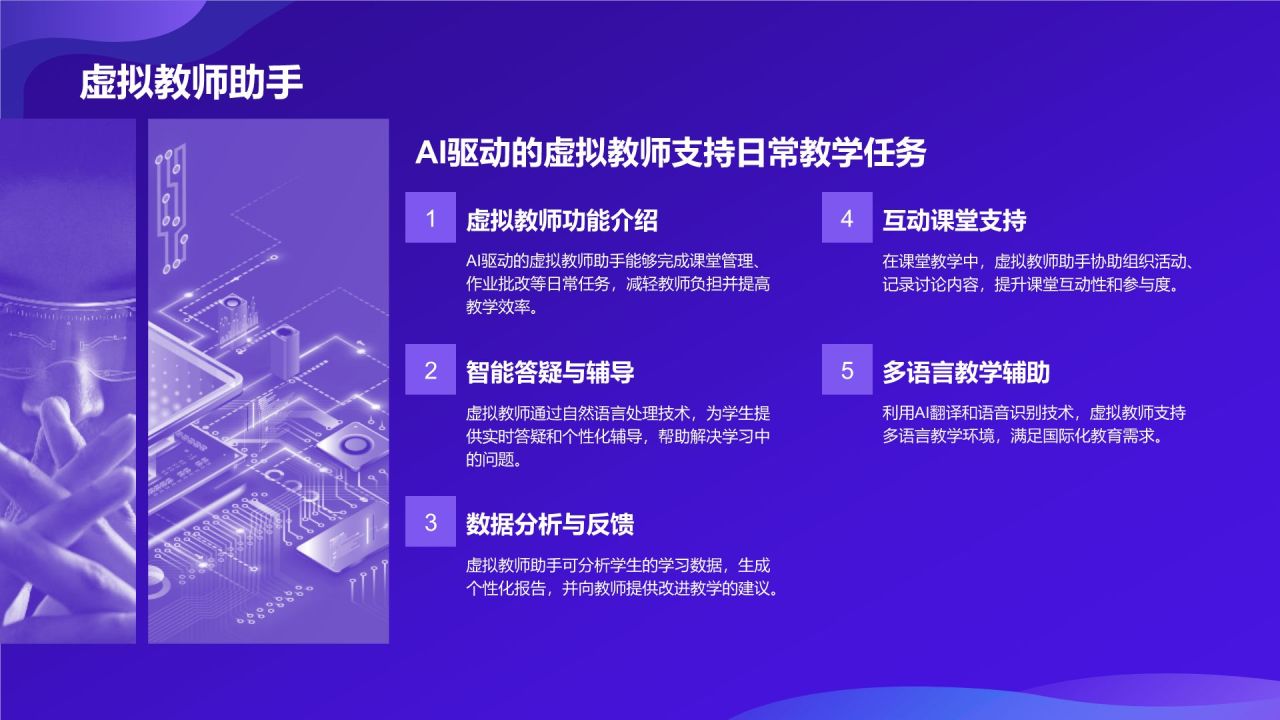 虚拟教师助手

AI驱动的虚拟教师支持日常教学任务

1 虚拟教师功能介绍

AI驱动的虚拟教师助手能够完成课堂管理、作业批改等日常任务，减轻教师负担并提高教学效率。

2 智能答疑与辅导

虚拟教师通过自然语言处理技术，为学生提供实时答疑和个性化辅导，帮助解决学习中的问题。

3 数据分析与反馈

虚拟教师助手可分析学生的学习数据，生成个性化报告，并向教师提供改进教学的建议。

4 互动课堂支持

在课堂教学中，虚拟教师助手协助组织活动、记录讨论内容，提升课堂互动性和参与度。

5 多语言教学辅助

利用AI翻译和语音识别技术，虚拟教师支持多语言教学环境，满足国际化教育需求。